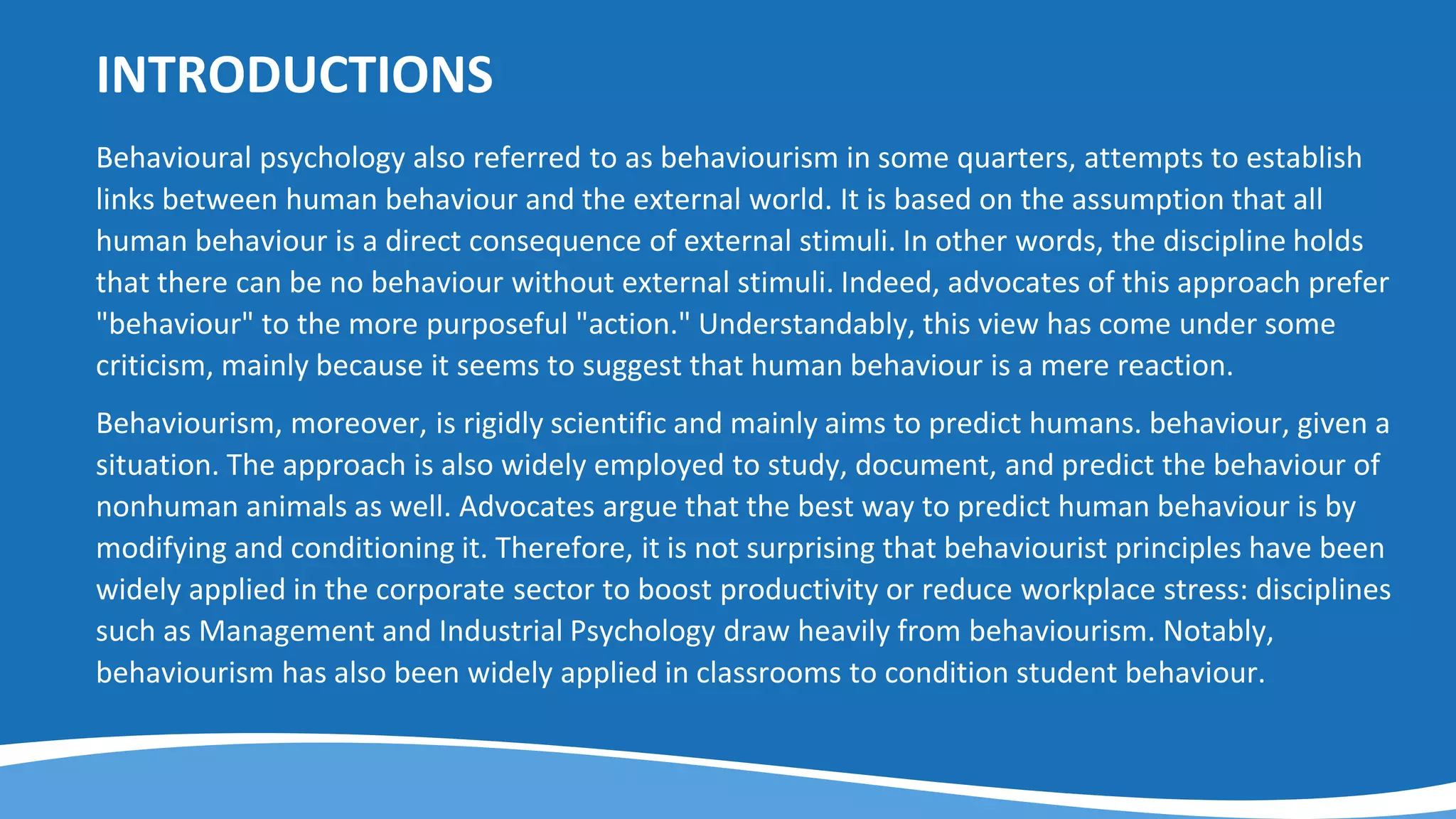 INTRODUCTIONS

Behavioural psychology also referred to as behaviourism in some quarters, attempts to establish links between human behaviour and the external world. It is based on the assumption that all human behaviour is a direct consequence of external stimuli. In other words, the discipline holds that there can be no behaviour without external stimuli. Indeed, advocates of this approach prefer "behaviour" to the more purposeful "action." Understandably, this view has come under some criticism, mainly because it seems to suggest that human behaviour is a mere reaction.

Behaviourism, moreover, is rigidly scientific and mainly aims to predict humans. behaviour, given a situation. The approach is also widely employed to study, document, and predict the behaviour of nonhuman animals as well. Advocates argue that the best way to predict human behaviour is by modifying and conditioning it. Therefore, it is not surprising that behaviourist principles have been widely applied in the corporate sector to boost productivity or reduce workplace stress: disciplines such as Management and Industrial Psychology draw heavily from behaviourism. Notably, behaviourism has also been widely applied in classrooms to condition student behaviour.